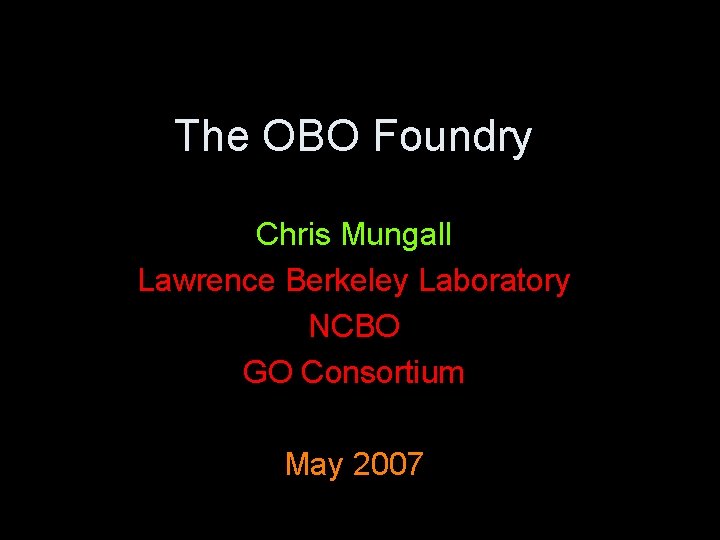 The OBO Foundry

Chris Mungall
Lawrence Berkeley Laboratory
NCBO
GO Consortium

May 2007